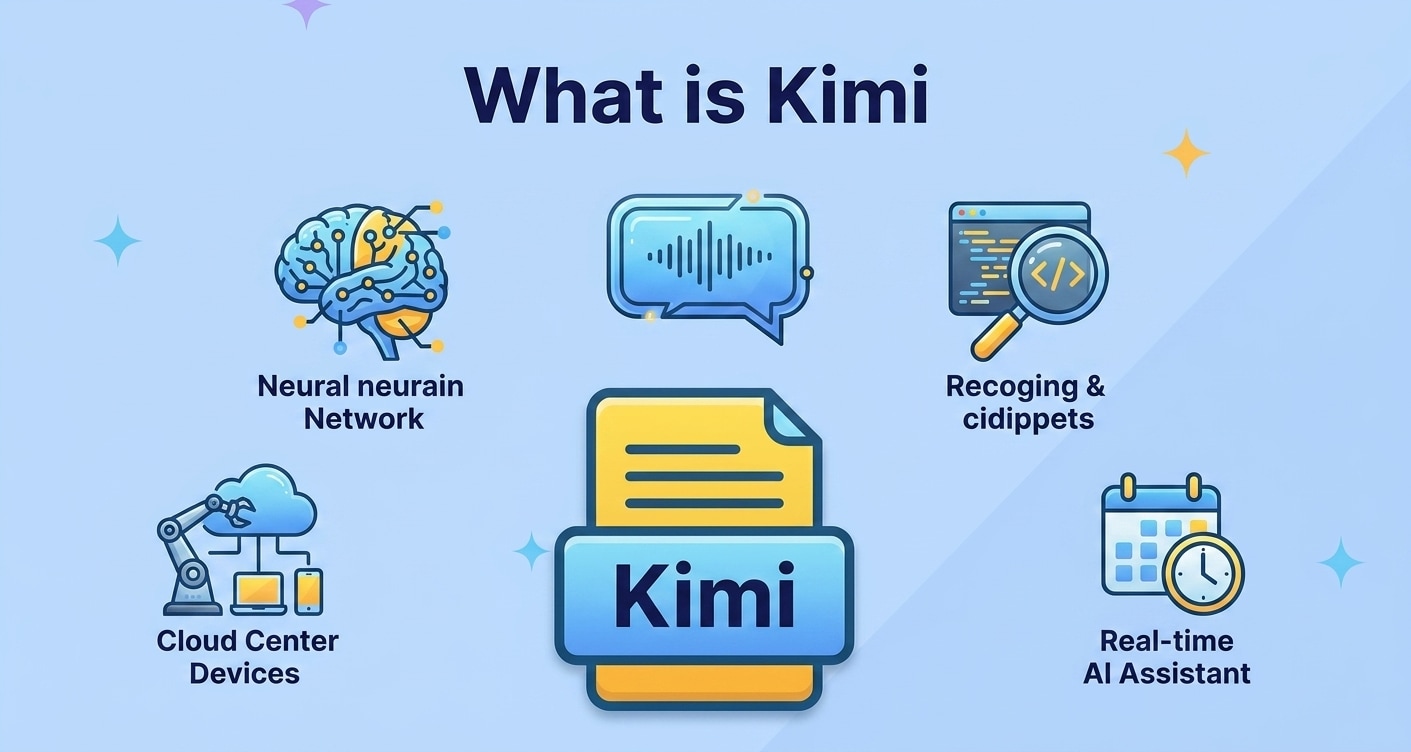 What is Kimi

Neural neurain Network

</>

Recoging & cidippets

Cloud Center Devices

Kimi

Real-time AI Assistant